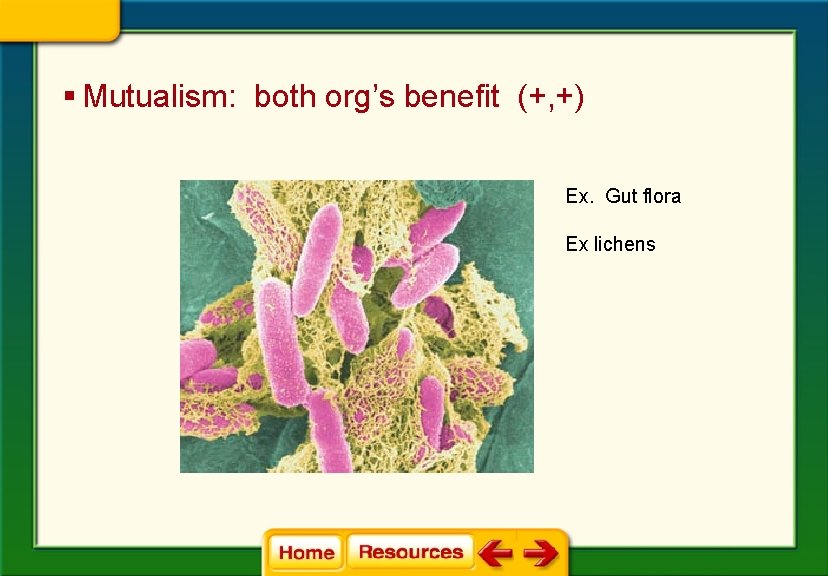 ▪ Mutualism: both org's benefit (+,+)

Ex. Gut flora

Ex lichens

Home Resources